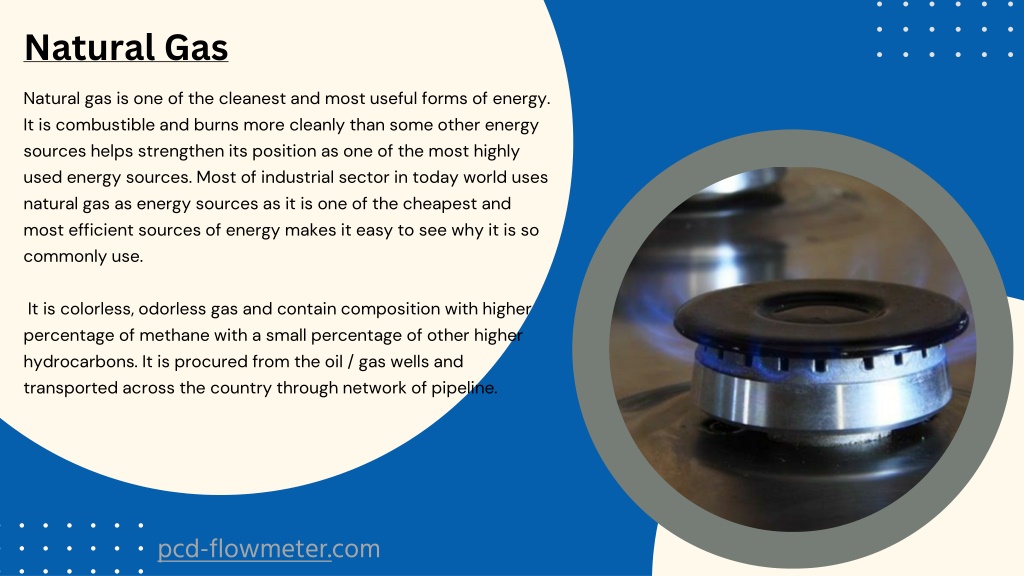 Natural Gas

Natural gas is one of the cleanest and most useful forms of energy. It is combustible and burns more cleanly than some other energy sources helps strengthen its position as one of the most highly used energy sources. Most of industrial sector in today world uses natural gas as energy sources as it is one of the cheapest and most efficient sources of energy makes it easy to see why it is so commonly use.

It is colorless, odorless gas and contain composition with higher percentage of methane with a small percentage of other higher hydrocarbons. It is procured from the oil / gas wells and transported across the country through network of pipeline.

pcd-flowmeter.com